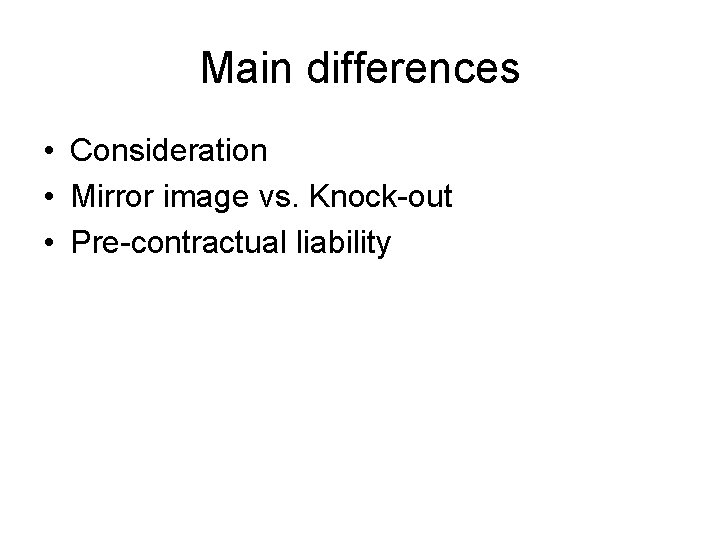 Main differences

• Consideration
• Mirror image vs. Knock-out
• Pre-contractual liability